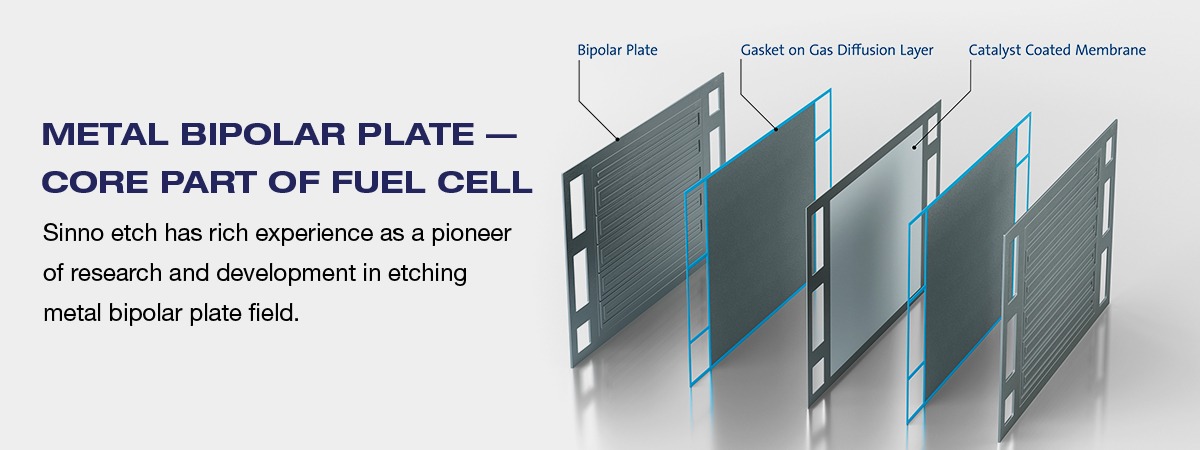 METAL BIPOLAR PLATE — CORE PART OF FUEL CELL

Sinno etch has rich experience as a pioneer of research and development in etching metal bipolar plate field.

Bipolar Plate

Gasket on Gas Diffusion Layer

Catalyst Coated Membrane